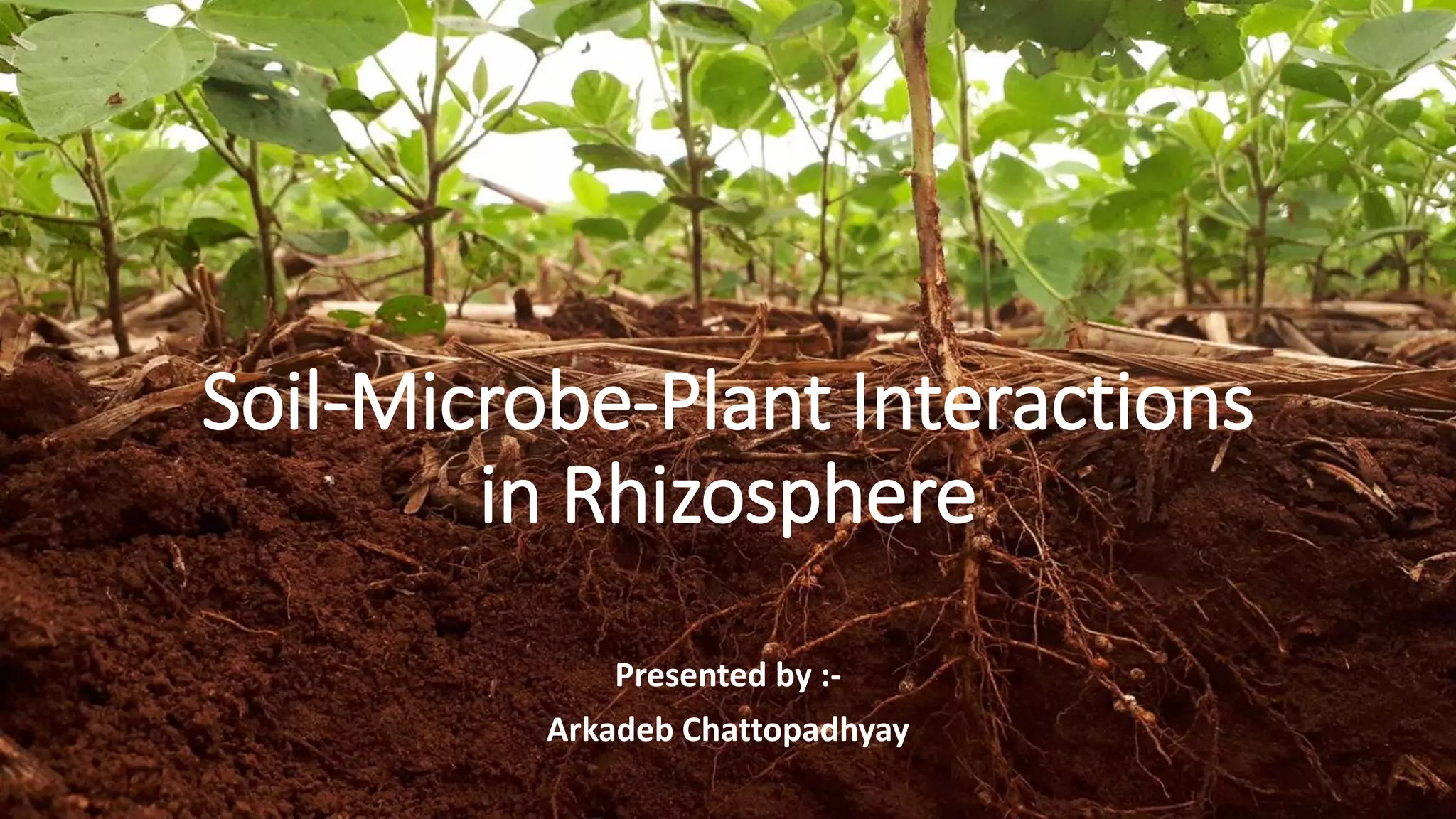 Soil-Microbe-Plant Interactions in Rhizosphere

Presented by :-

Arkadeb Chattopadhyay